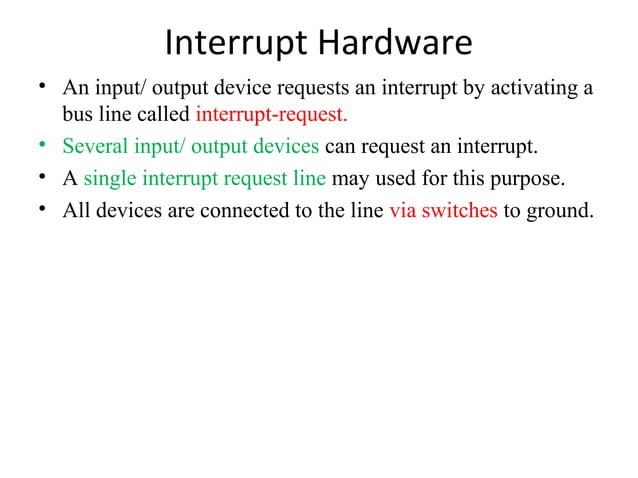 Interrupt Hardware

• An input/ output device requests an interrupt by activating a bus line called interrupt-request.
• Several input/ output devices can request an interrupt.
• A single interrupt request line may used for this purpose.
• All devices are connected to the line via switches to ground.